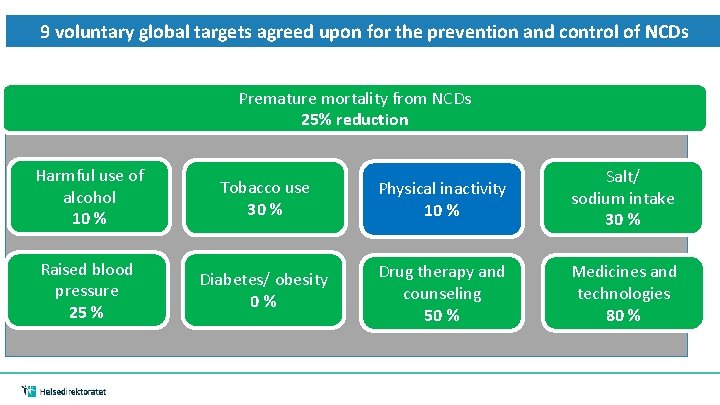 9 voluntary global targets agreed upon for the prevention and control of NCDs

Premature mortality from NCDs
25% reduction

Harmful use of alcohol
10 %

Tobacco use
30 %

Physical inactivity
10 %

Salt/ sodium intake
30 %

Raised blood pressure
25 %

Diabetes/ obesity
0 %

Drug therapy and counseling
50 %

Medicines and technologies
80 %

Helsedirektoratet